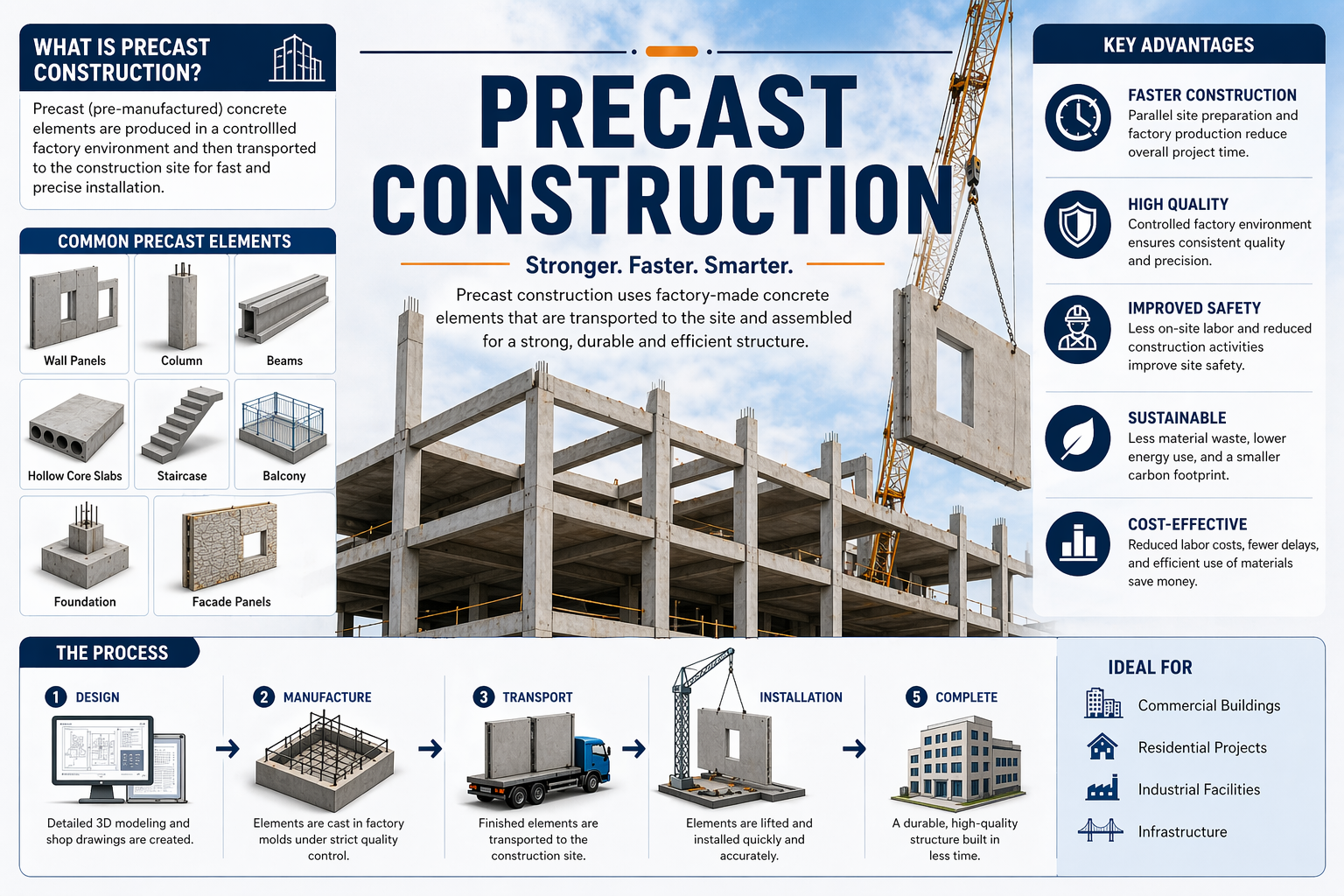 WHAT IS PRECAST CONSTRUCTION?

Precast (pre-manufactured) concrete elements are produced in a controllled factory environment and then transported to the construction site for fast and precise installation.

COMMON PRECAST ELEMENTS

Wall Panels

Column

Beams

Hollow Core Slabs

Staircase

Balcony

Foundation

Facade Panels

PRECAST CONSTRUCTION

Stronger. Faster. Smarter.

Precast construction uses factory-made concrete elements that are transported to the site and assembled for a strong, durable and efficient structure.

KEY ADVANTAGES

FASTER CONSTRUCTION
Parallel site preparation and factory production reduce overall project time.

HIGH QUALITY
Controlled factory environment ensures consistent quality and precision.

IMPROVED SAFETY
Less on-site labor and reduced construction activities improve site safety.

SUSTAINABLE
Less material waste, lower energy use, and a smaller carbon footprint.

COST-EFFECTIVE
Reduced labor costs, fewer delays, and efficient use of materials save money.

THE PROCESS

1 DESIGN
Detailed 3D modeling and shop drawings are created.

2 MANUFACTURE
Elements are cast in factory molds under strict quality control.

3 TRANSPORT
Finished elements are transported to the construction site.

INSTALLATION
Elements are lifted and installed quickly and accurately.

5 COMPLETE
A durable, high-quality structure built in less time.

IDEAL FOR
Commercial Buildings
Residential Projects
Industrial Facilities
Infrastructure